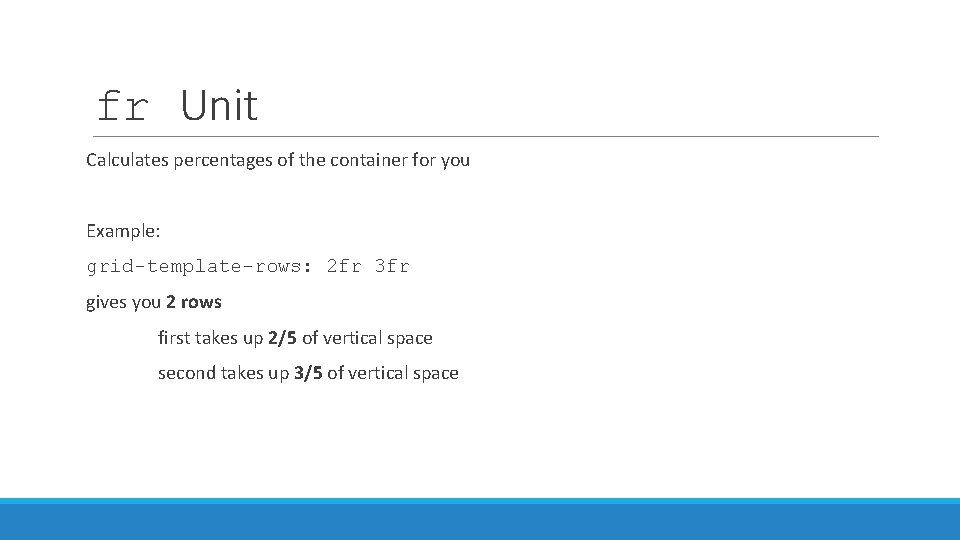 fr Unit

Calculates percentages of the container for you

Example:

grid-template-rows: 2fr 3fr

gives you 2 rows

first takes up 2/5 of vertical space

second takes up 3/5 of vertical space